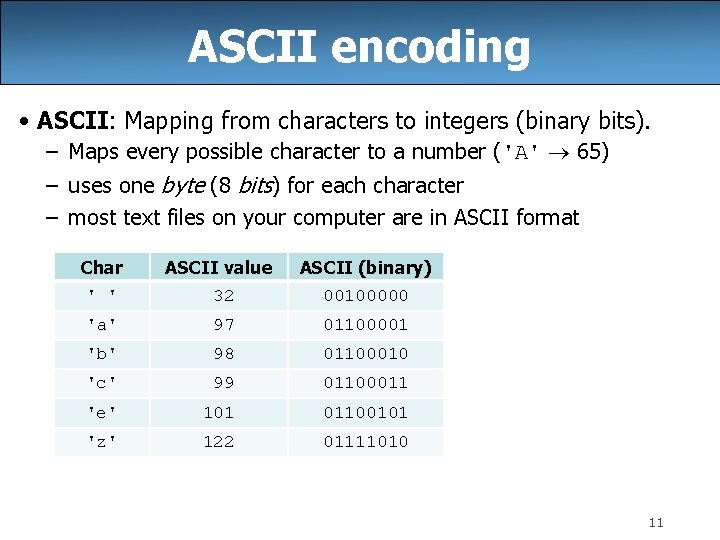 ASCII encoding

• ASCII: Mapping from characters to integers (binary bits).
– Maps every possible character to a number ('A' $\rightarrow$ 65)
– uses one byte (8 bits) for each character
– most text files on your computer are in ASCII format

| Char | ASCII value | ASCII (binary) |
|---|---|---|
| ' ' | 32 | 00100000 |
| 'a' | 97 | 01100001 |
| 'b' | 98 | 01100010 |
| 'c' | 99 | 01100011 |
| 'e' | 101 | 01100101 |
| 'z' | 122 | 01111010 |

11